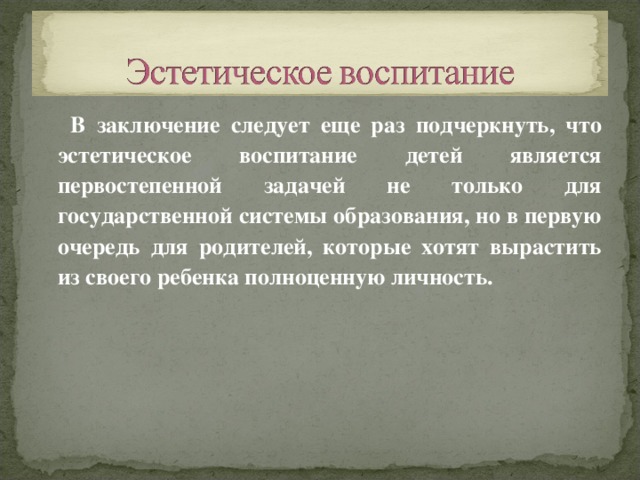 Эстетическое воспитание

В заключение следует еще раз подчеркнуть, что эстетическое воспитание детей является первостепенной задачей не только для государственной системы образования, но в первую очередь для родителей, которые хотят вырастить из своего ребенка полноценную личность.